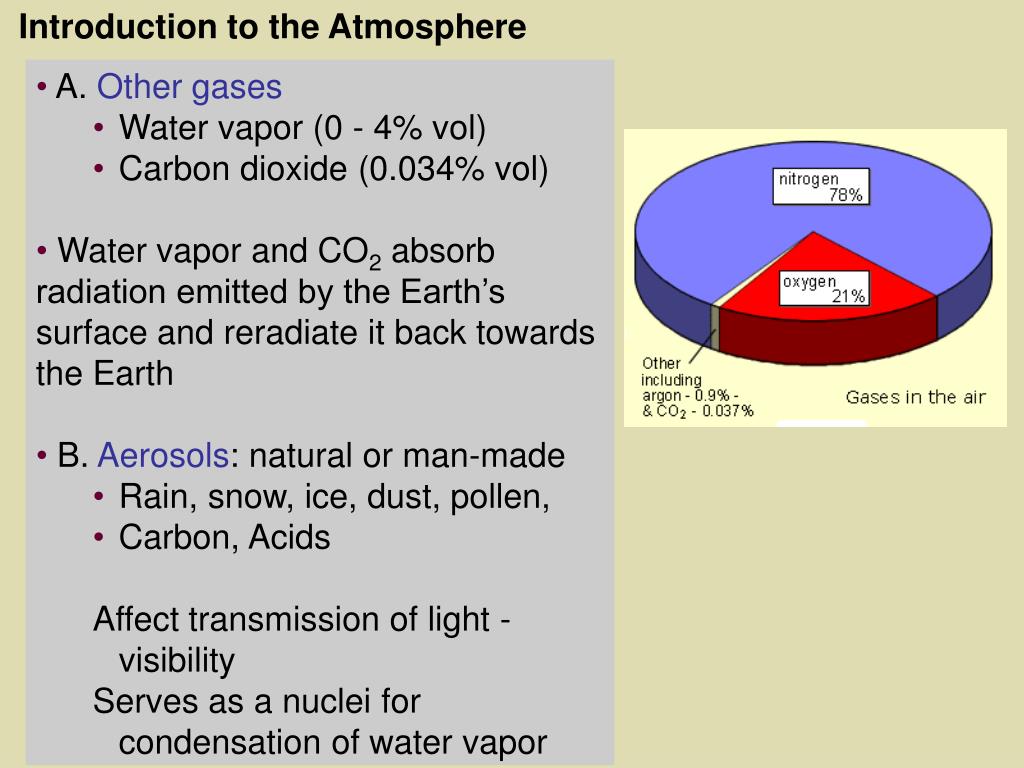 Introduction to the Atmosphere

• A. Other gases
• Water vapor (0 - 4% vol)
• Carbon dioxide (0.034% vol)

• Water vapor and $CO_2$ absorb radiation emitted by the Earth's surface and reradiate it back towards the Earth

• B. Aerosols: natural or man-made
• Rain, snow, ice, dust, pollen,
• Carbon, Acids

Affect transmission of light - visibility
Serves as a nuclei for condensation of water vapor

nitrogen 78%

oxygen 21%

Other including argon - 0.9% - & $CO_2$ - 0.037%

Gases in the air